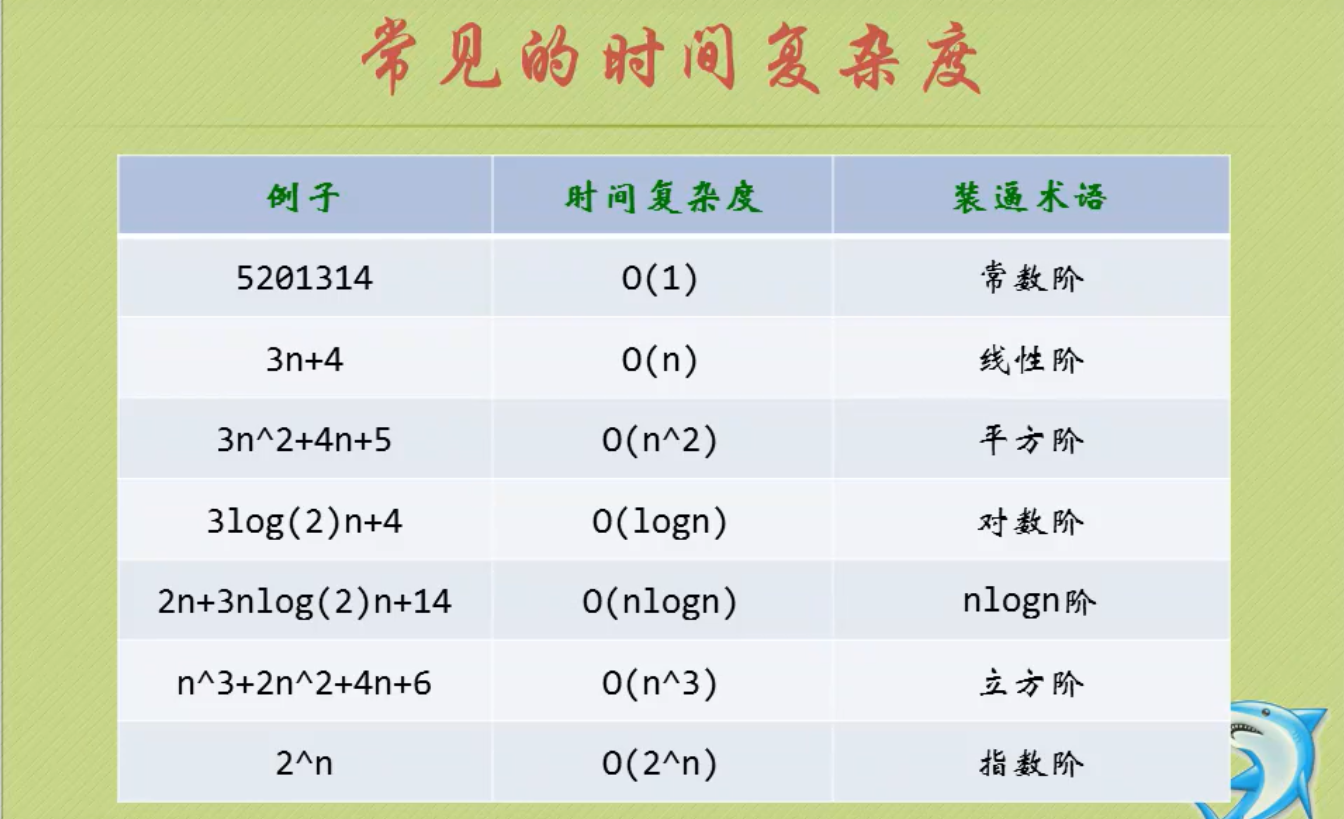 常见的时间复杂度

| 例子 | 时间复杂度 | 装逼术语 |
|---|---|---|
| 5201314 | O(1) | 常数阶 |
| 3n+4 | O(n) | 线性阶 |
| 3n^2+4n+5 | O(n^2) | 平方阶 |
| 3log(2)n+4 | O(logn) | 对数阶 |
| 2n+3nlog(2)n+14 | O(nlogn) | nlogn阶 |
| n^3+2n^2+4n+6 | O(n^3) | 立方阶 |
| 2^n | O(2^n) | 指数阶 |